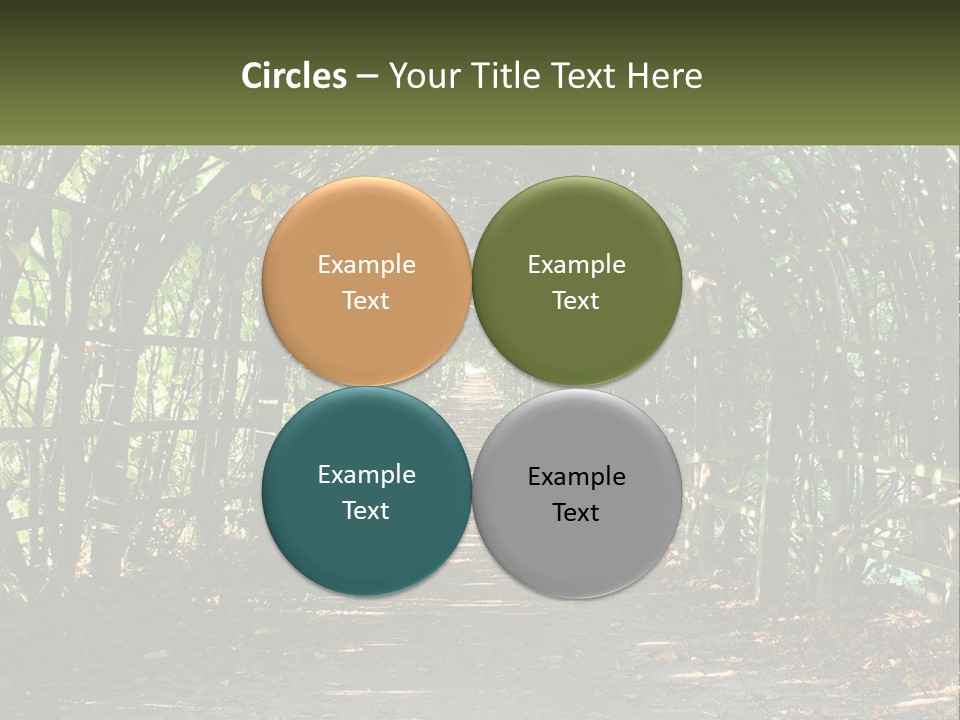 Circles – Your Title Text Here

Example Text

Example Text

Example Text

Example Text